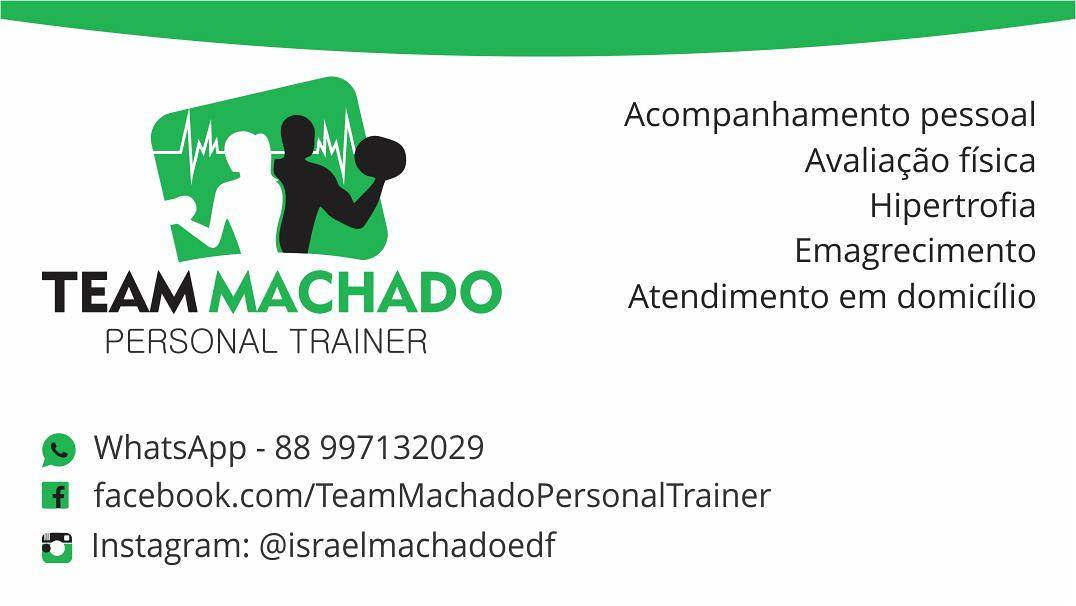 TEAM MACHADO
PERSONAL TRAINER

Acompanhamento pessoal
Avaliação física
Hipertrofia
Emagrecimento
Atendimento em domicílio

WhatsApp - 88 997132029
facebook.com/TeamMachadoPersonalTrainer
Instagram: @israelmachadoedf